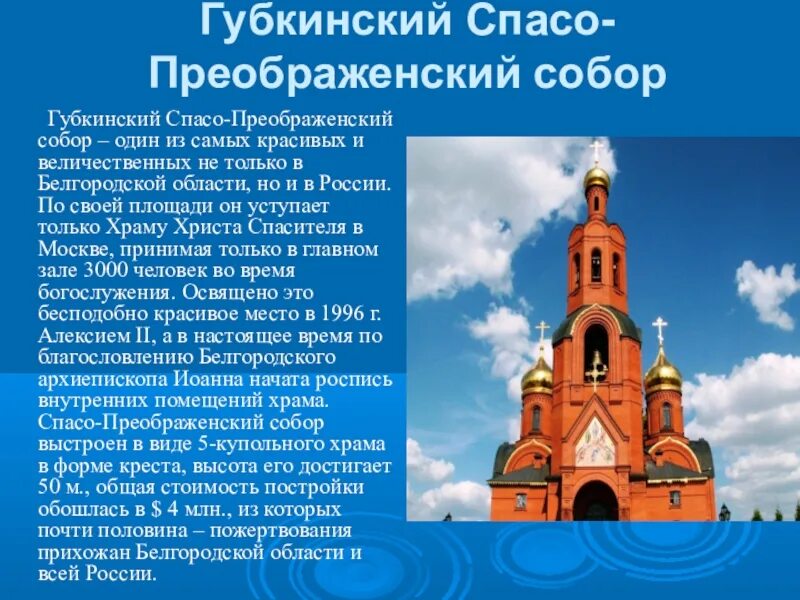 Губкинский Спасо-Преображенский собор

Губкинский Спасо-Преображенский собор – один из самых красивых и величественных не только в Белгородской области, но и в России. По своей площади он уступает только Храму Христа Спасителя в Москве, принимая только в главном зале 3000 человек во время богослужения. Освящено это бесподобно красивое место в 1996 г. Алексием II, а в настоящее время по благословлению Белгородского архиепископа Иоанна начата роспись внутренних помещений храма. Спасо-Преображенский собор выстроен в виде 5-купольного храма в форме креста, высота его достигает 50 м., общая стоимость постройки обошлась в $ 4 млн., из которых почти половина – пожертвования прихожан Белгородской области и всей России.